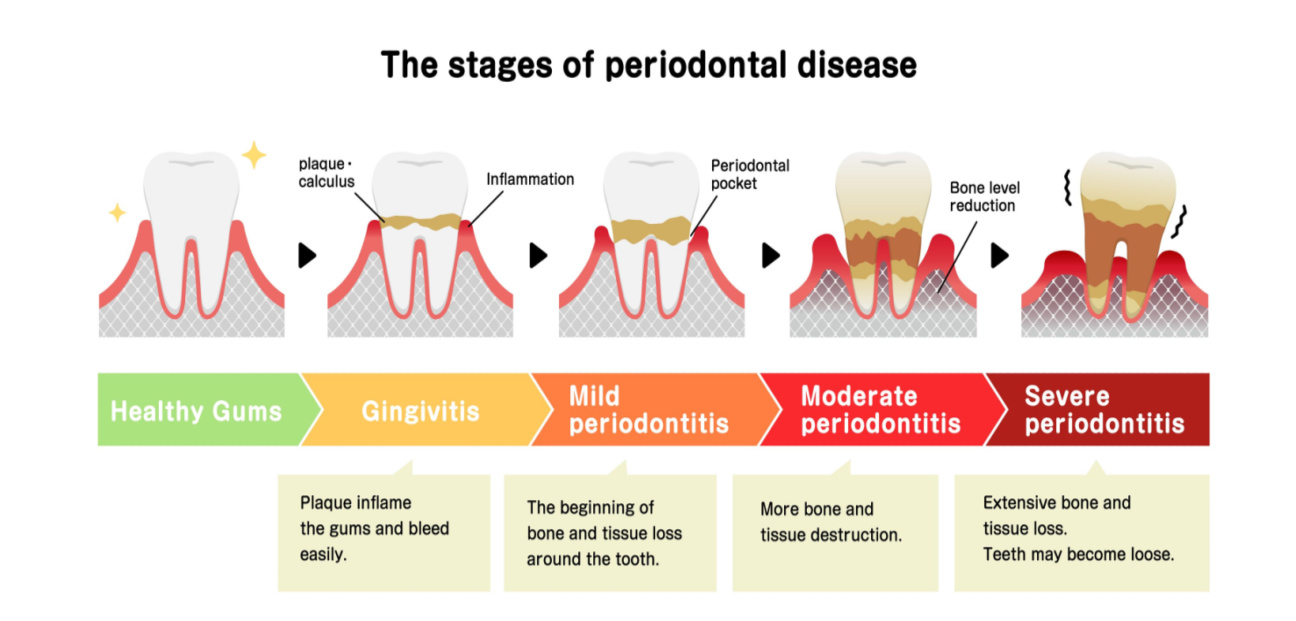 The stages of periodontal disease

plaque・calculus

Inflammation

Periodontal pocket

Bone level reduction

Healthy Gums

Gingivitis

Mild periodontitis

Moderate periodontitis

Severe periodontitis

Plaque inflame the gums and bleed easily.

The beginning of bone and tissue loss around the tooth.

More bone and tissue destruction.

Extensive bone and tissue loss.
Teeth may become loose.